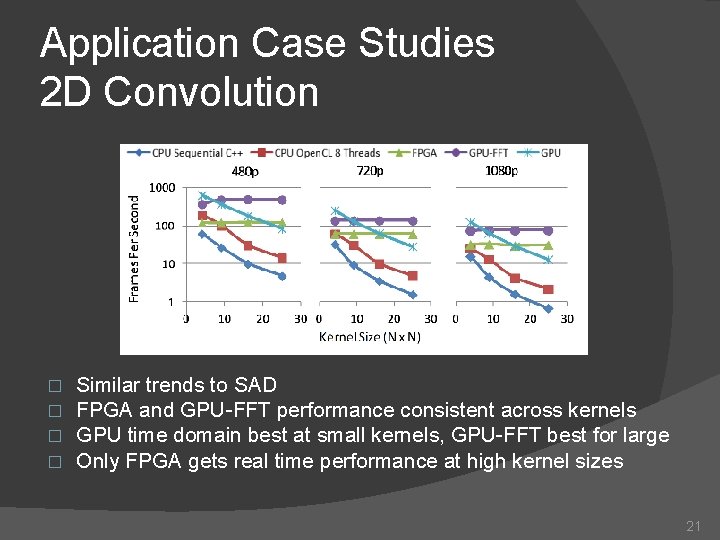 Application Case Studies
2D Convolution

CPU Sequential C++ CPU OpenCL 8 Threads FPGA GPU-FFT GPU

480p 720p 1080p

Frames Per Second

1000
100
10
1

0 10 20 30 0 10 20 30 0 10 20 30

Kernel Size (N x N)

□ Similar trends to SAD
□ FPGA and GPU-FFT performance consistent across kernels
□ GPU time domain best at small kernels, GPU-FFT best for large
□ Only FPGA gets real time performance at high kernel sizes

21